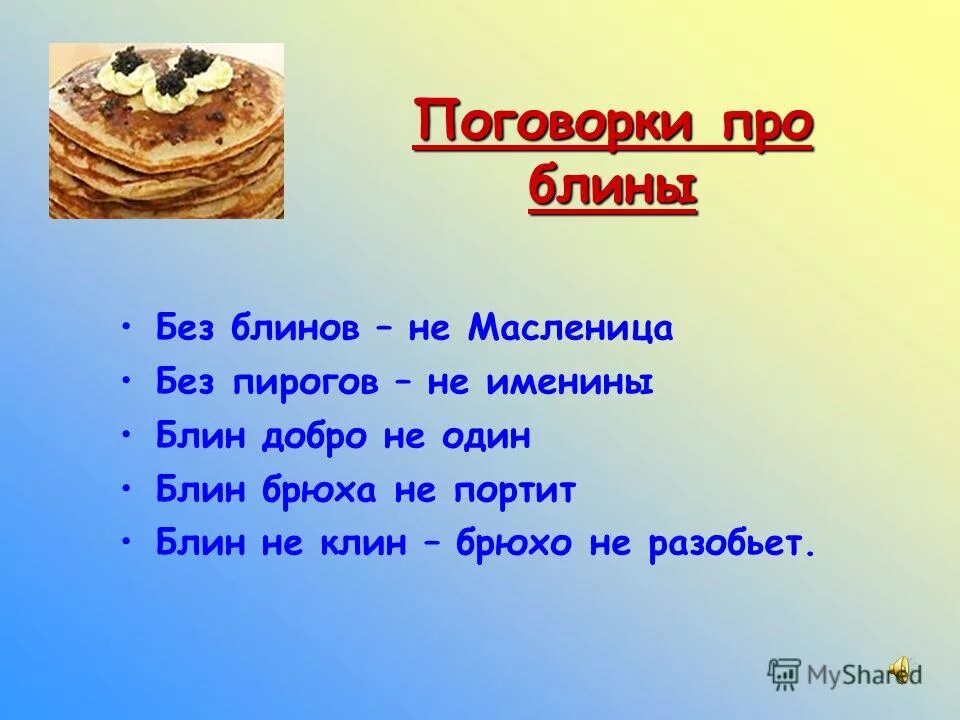 Поговорки про блины

• Без блинов – не Масленица
• Без пирогов – не именины
• Блин добро не один
• Блин брюха не портит
• Блин не клин – брюхо не разобьет.

MyShared